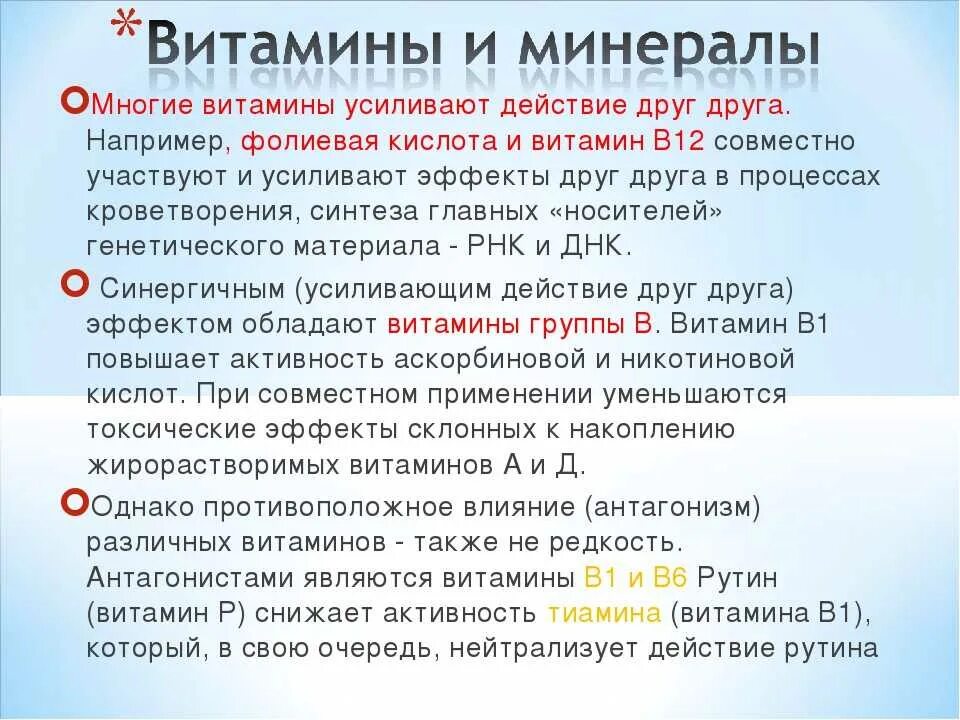 *Витамины и минералы

Многие витамины усиливают действие друг друга. Например, фолиевая кислота и витамин В12 совместно участвуют и усиливают эффекты друг друга в процессах кроветворения, синтеза главных «носителей» генетического материала - РНК и ДНК.

Синергичным (усиливающим действие друг друга) эффектом обладают витамины группы В. Витамин В1 повышает активность аскорбиновой и никотиновой кислот. При совместном применении уменьшаются токсические эффекты склонных к накоплению жирорастворимых витаминов А и Д.

Однако противоположное влияние (антагонизм) различных витаминов - также не редкость. Антагонистами являются витамины В1 и В6 Рутин (витамин Р) снижает активность тиамина (витамина В1), который, в свою очередь, нейтрализует действие рутина